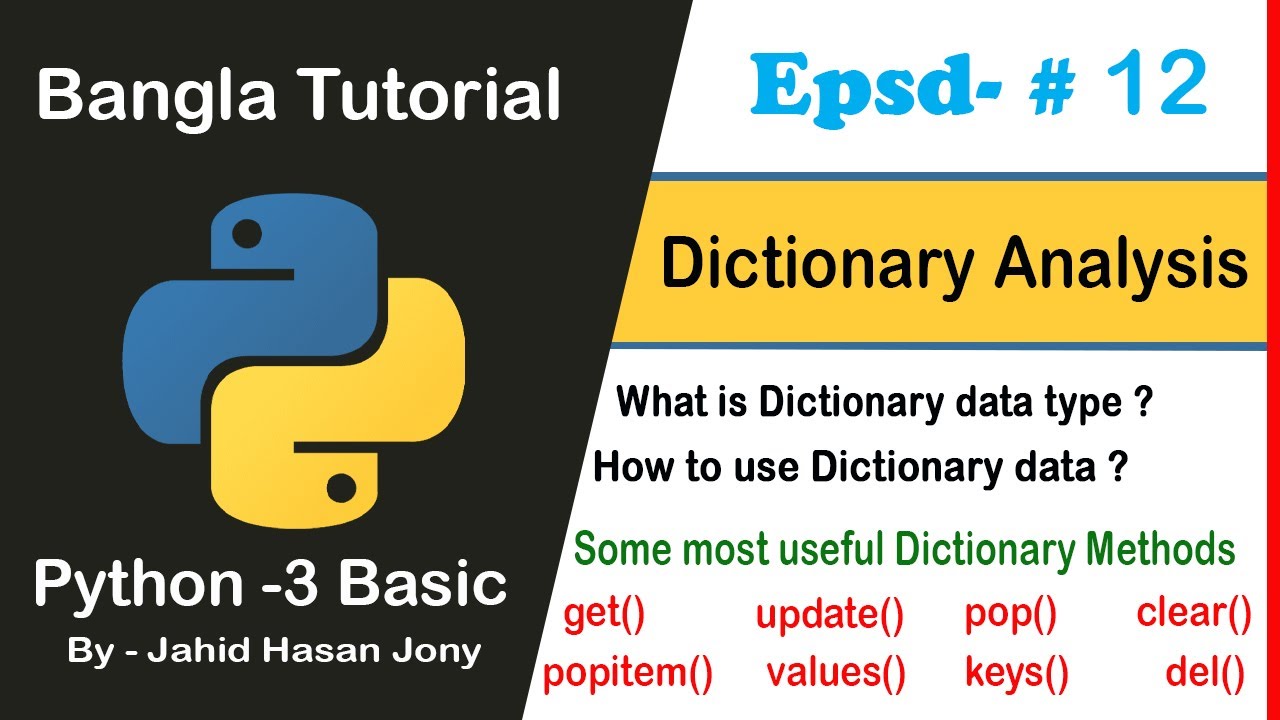 Bangla Tutorial

Python -3 Basic

By - Jahid Hasan Jony

Epsd- # 12

Dictionary Analysis

What is Dictionary data type ?

How to use Dictionary data ?

Some most useful Dictionary Methods

get() update() pop() clear()

popitem() values() keys() del()